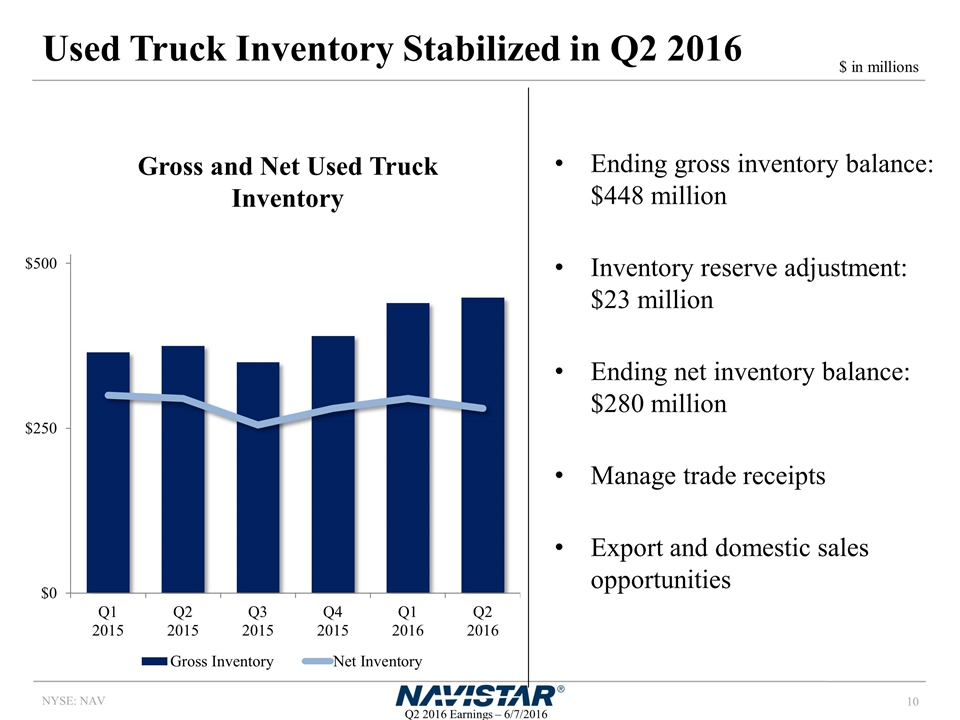 Used Truck Inventory Stabilized in Q2 2016

$ in millions

Gross and Net Used Truck Inventory

$500

$250

$0

Q1 2015

Q2 2015

Q3 2015

Q4 2015

Q1 2016

Q2 2016

Gross Inventory

Net Inventory

• Ending gross inventory balance: $448 million

• Inventory reserve adjustment: $23 million

• Ending net inventory balance: $280 million

• Manage trade receipts

• Export and domestic sales opportunities

NYSE: NAV

NAVISTAR®

Q2 2016 Earnings – 6/7/2016

10